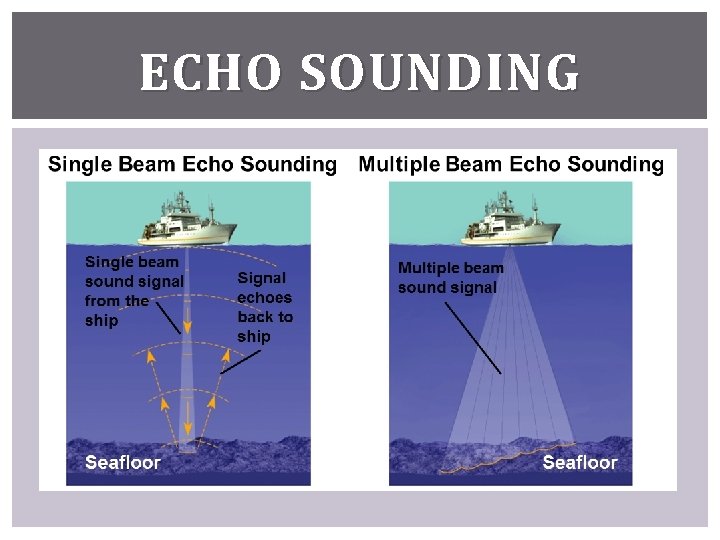 ECHO SOUNDING

Single Beam Echo Sounding

Single beam sound signal from the ship

Signal echoes back to ship

Seafloor

Multiple Beam Echo Sounding

Multiple beam sound signal

Seafloor